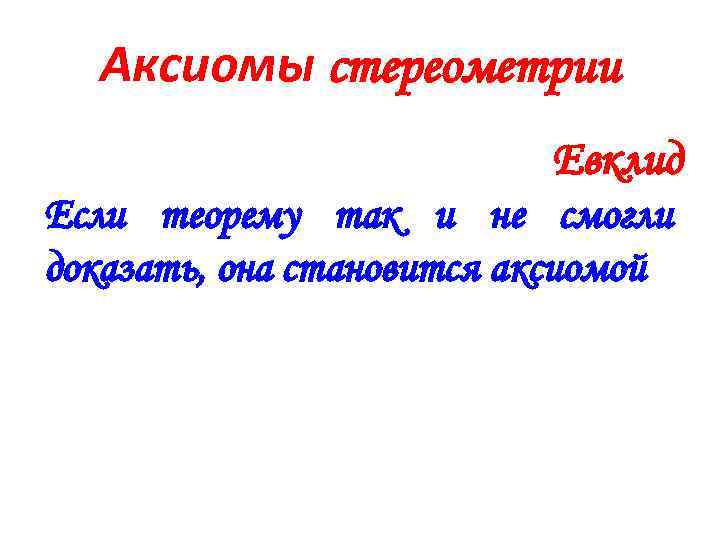 Аксиомы стереометрии

Евклид

Если теорему так и не смогли доказать, она становится аксиомой